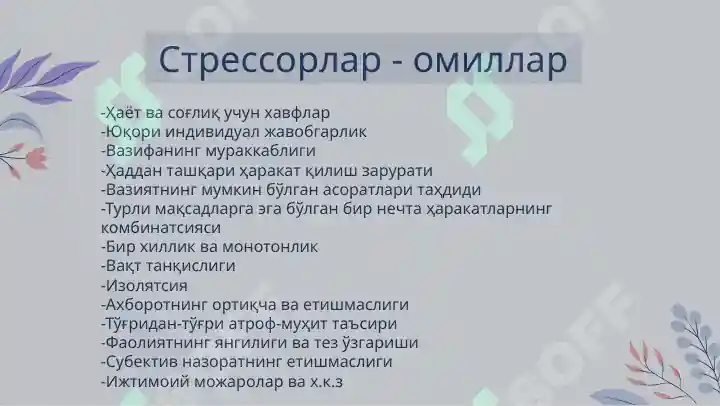 Стрессорлар - омиллар

-Ҳаёт ва соғлиқ учун хавфлар
-Юқори индивидуал жавобгарлик
-Вазифанинг мураккаблиги
-Ҳаддан ташқари ҳаракат қилиш зарурати
-Вазиятнинг мумкин бўлган асоратлари таҳдиди
-Турли мақсадларга эга бўлган бир нечта ҳаракатларнинг комбинатсияси
-Бир хиллик ва монотонлик
-Вақт танқислиги
-Изолятсия
-Ахборотнинг ортиқча ва етишмаслиги
-Тўғридан-тўғри атроф-муҳит таъсири
-Фаолиятнинг янгилиги ва тез ўзгариши
-Субектив назоратнинг етишмаслиги
-Ижтимоий можаролар ва х.к.з